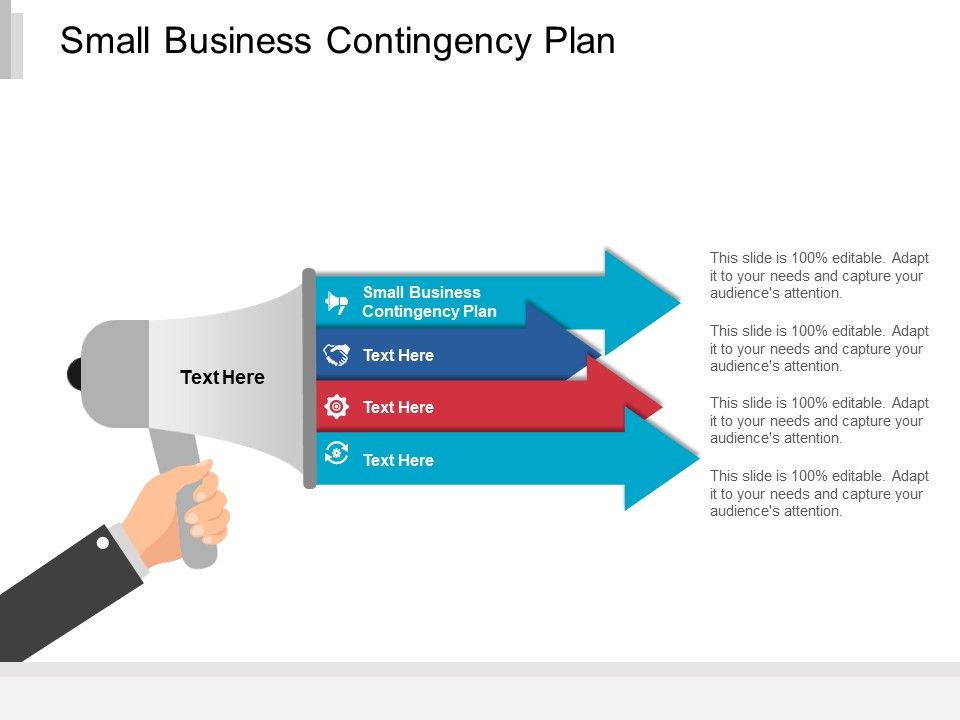 Small Business Contingency Plan

Text Here

Small Business Contingency Plan

Text Here

Text Here

Text Here

This slide is 100% editable. Adapt it to your needs and capture your audience's attention.

This slide is 100% editable. Adapt it to your needs and capture your audience's attention.

This slide is 100% editable. Adapt it to your needs and capture your audience's attention.

This slide is 100% editable. Adapt it to your needs and capture your audience's attention.